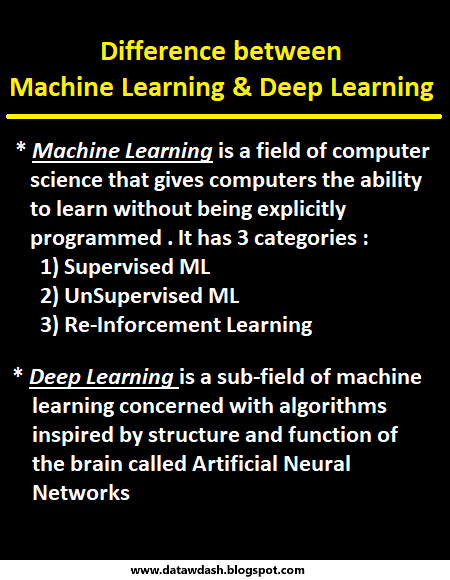 Difference between
Machine Learning & Deep Learning

* Machine Learning is a field of computer science that gives computers the ability to learn without being explicitly programmed . It has 3 categories :
1) Supervised ML
2) UnSupervised ML
3) Re-Inforcement Learning

* Deep Learning is a sub-field of machine learning concerned with algorithms inspired by structure and function of the brain called Artificial Neural Networks

www.datawdash.blogspot.com